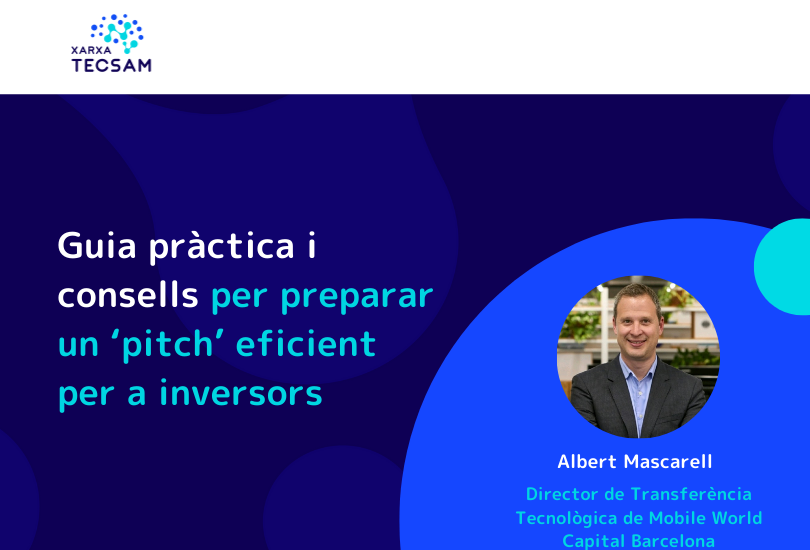 XARXA TECSAM

Guia pràctica i consells per preparar un ‘pitch’ eficient per a inversors

Albert Mascarell

Director de Transferència Tecnològica de Mobile World Capital Barcelona